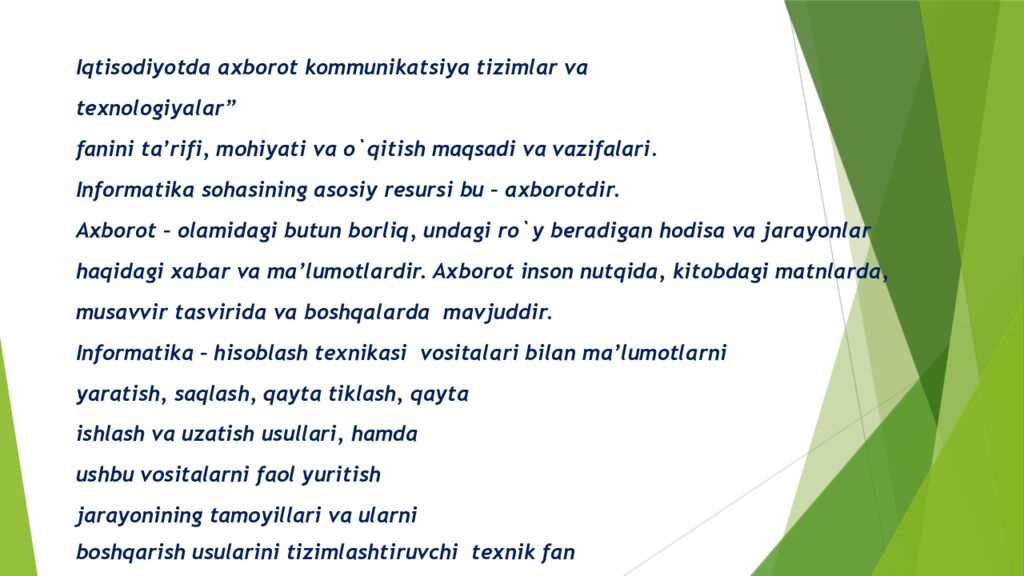 Iqtisodiyotda axborot kommunikatsiya tizimlar va texnologiyalar”

fanini ta’rifi, mohiyati va o`qitish maqsadi va vazifalari.

Informatika sohasining asosiy resursi bu – axborotdir.

Axborot – olamidagi butun borliq, undagi ro`y beradigan hodisa va jarayonlar haqidagi xabar va ma’lumotlardir. Axborot inson nutqida, kitobdagi matnlarda, musavvir tasvirida va boshqalarda mavjuddir.

Informatika – hisoblash texnikasi vositalari bilan ma’lumotlarni yaratish, saqlash, qayta tiklash, qayta ishlash va uzatish usullari, hamda ushbu vositalarni faol yuritish jarayonining tamoyillari va ularni boshqarish usularini tizimlashtiruvchi texnik fan